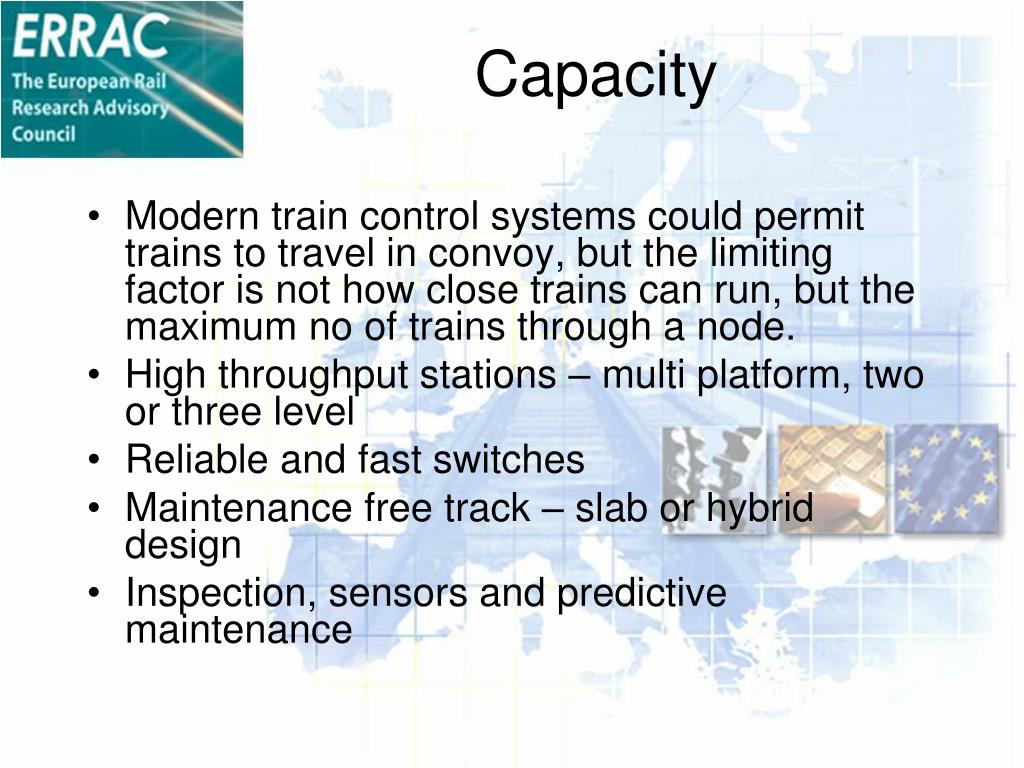 ERRAC
The European Rail Research Advisory Council

Capacity

• Modern train control systems could permit trains to travel in convoy, but the limiting factor is not how close trains can run, but the maximum no of trains through a node.
• High throughput stations – multi platform, two or three level
• Reliable and fast switches
• Maintenance free track – slab or hybrid design
• Inspection, sensors and predictive maintenance